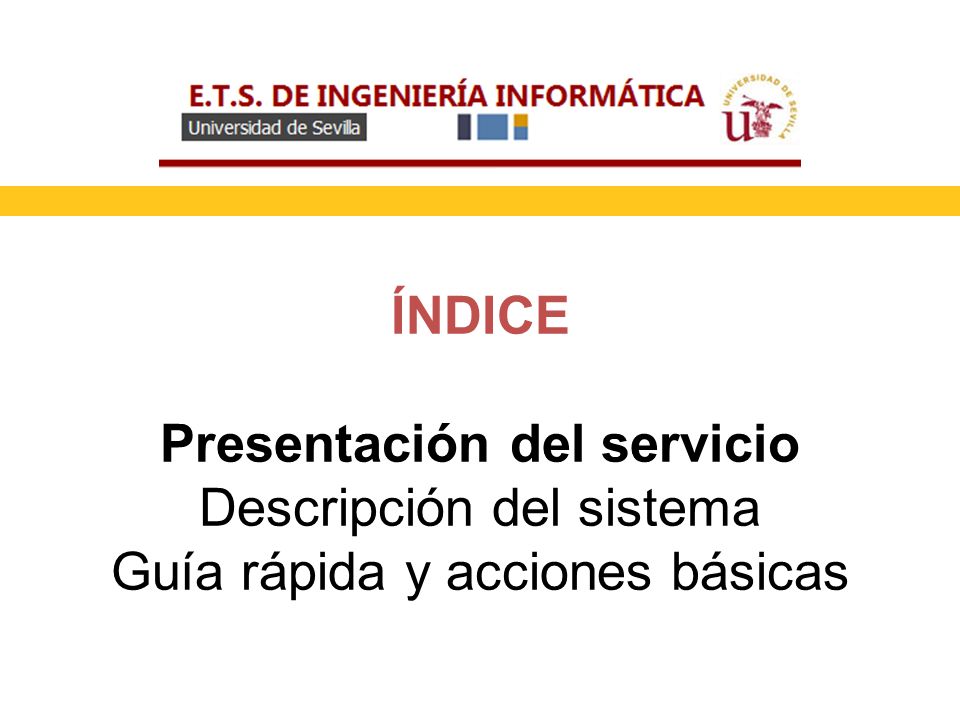 E.T.S. DE INGENIERÍA INFORMÁTICA
Universidad de Sevilla

UNIVERSIDAD DE SEVILLA

ÍNDICE

Presentación del servicio
Descripción del sistema
Guía rápida y acciones básicas